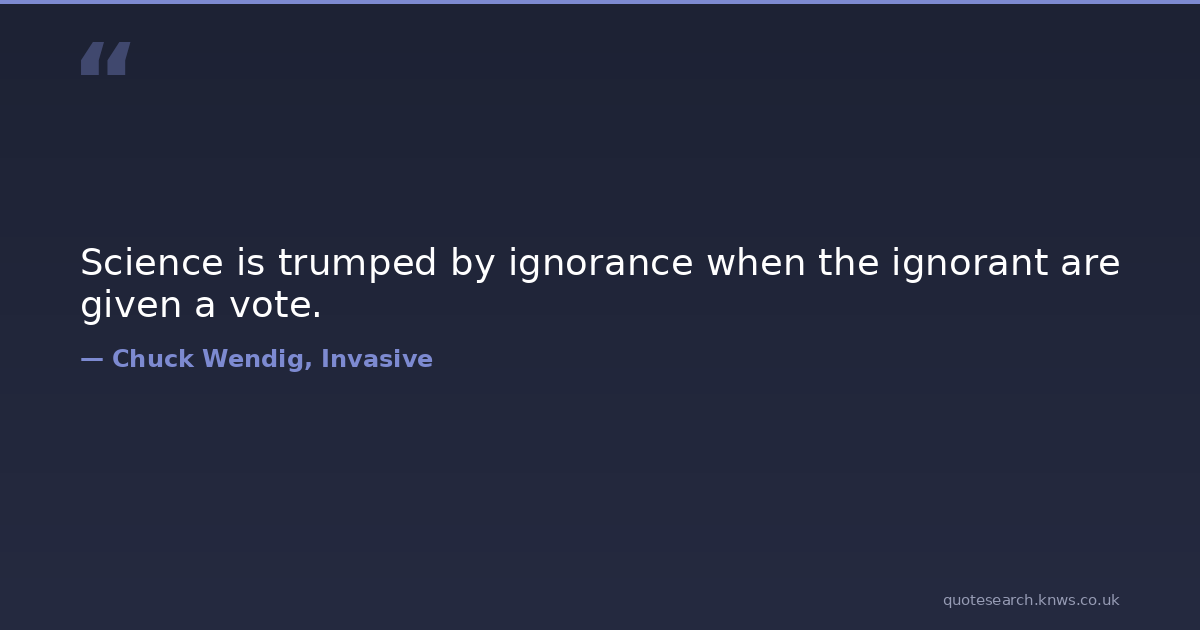 “

Science is trumped by ignorance when the ignorant are given a vote.

— Chuck Wendig, Invasive

quotesearch.knws.co.uk